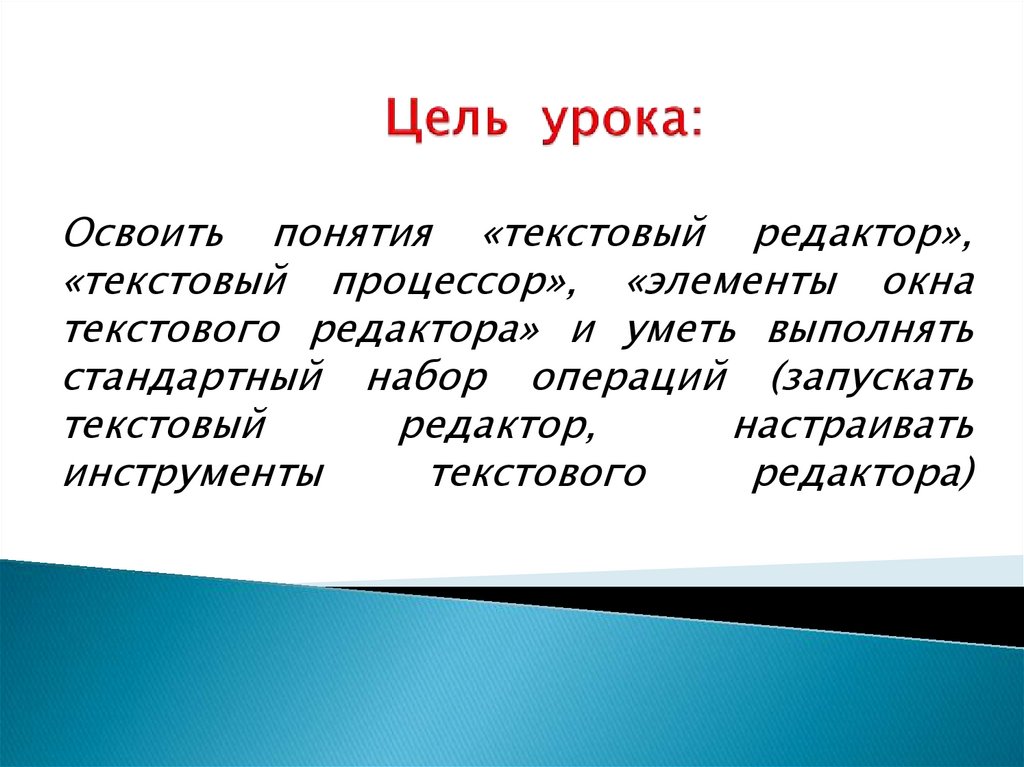 Цель урока:

Освоить понятия «текстовый редактор», «текстовый процессор», «элементы окна текстового редактора» и уметь выполнять стандартный набор операций (запускать текстовый редактор, настраивать инструменты текстового редактора)